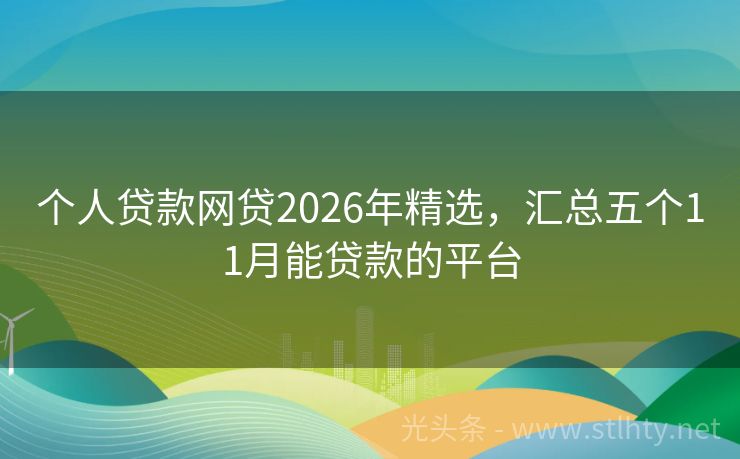 个人贷款网贷2026年精选，汇总五个11月能贷款的平台

光头条 - www.stlhty.net